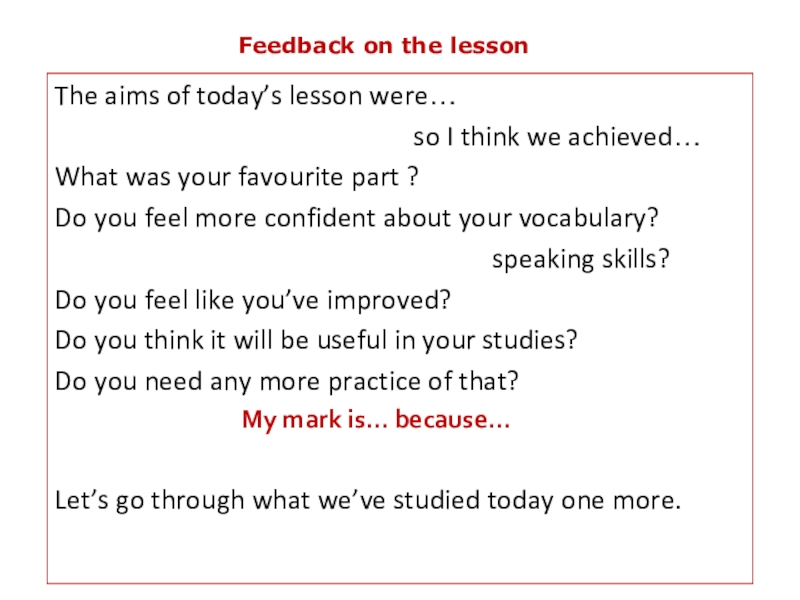 Feedback on the lesson

The aims of today’s lesson were…

so I think we achieved…

What was your favourite part ?

Do you feel more confident about your vocabulary?

speaking skills?

Do you feel like you’ve improved?

Do you think it will be useful in your studies?

Do you need any more practice of that?

My mark is… because…

Let’s go through what we’ve studied today one more.